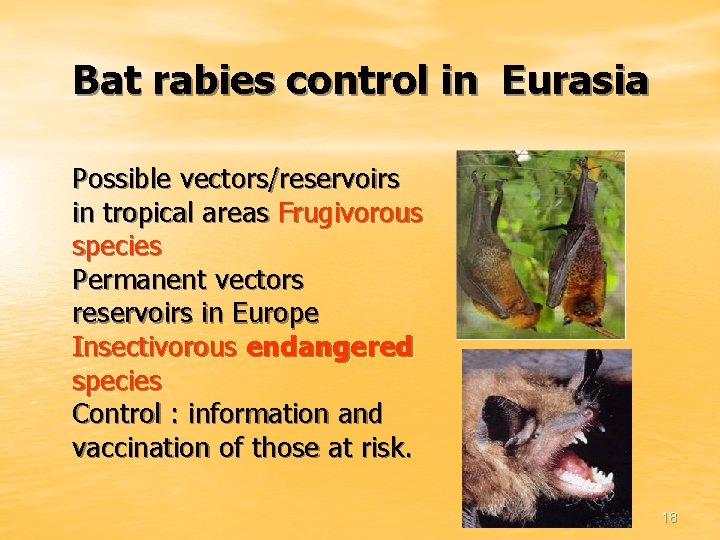 Bat rabies control in  Eurasia

Possible vectors/reservoirs in tropical areas Frugivorous species
Permanent vectors reservoirs in Europe
Insectivorous endangered species
Control : information and vaccination of those at risk.

18